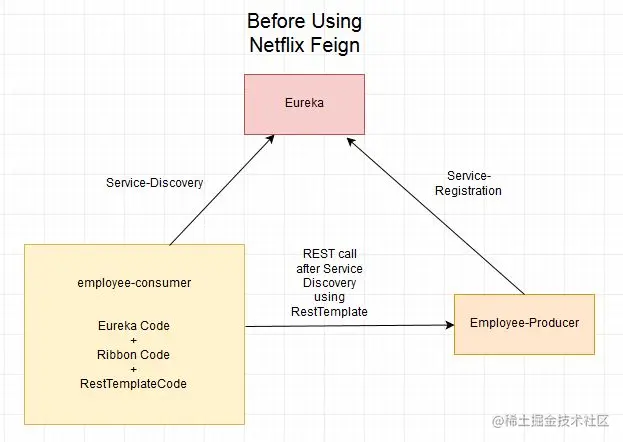 Before Using Netflix Feign

Eureka

Service-Discovery

Service-Registration

employee-consumer

Eureka Code
+
Ribbon Code
+
RestTemplateCode

REST call after Service Discovery using RestTemplate

Employee-Producer

@稀土掘金技术社区